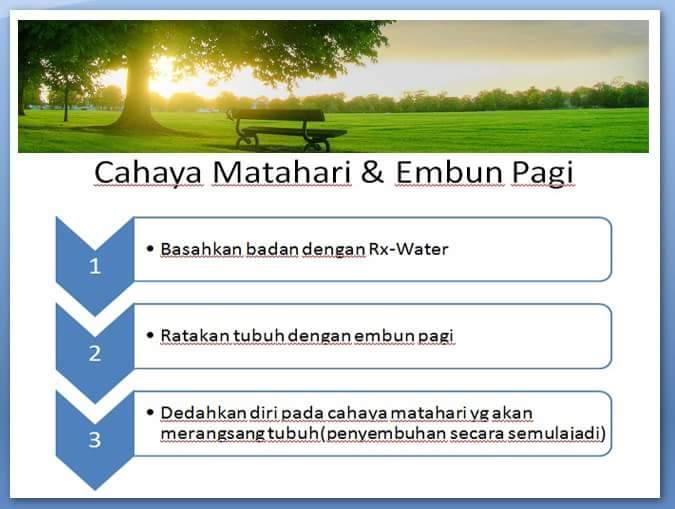 Cahaya Matahari & Embun Pagi

1

• Basahkan badan dengan Rx-Water

2

• Ratakan tubuh dengan embun pagi

3

• Dedahkan diri pada cahaya matahari yg akan merangsang tubuh(penyembuhan secara semulajadi)